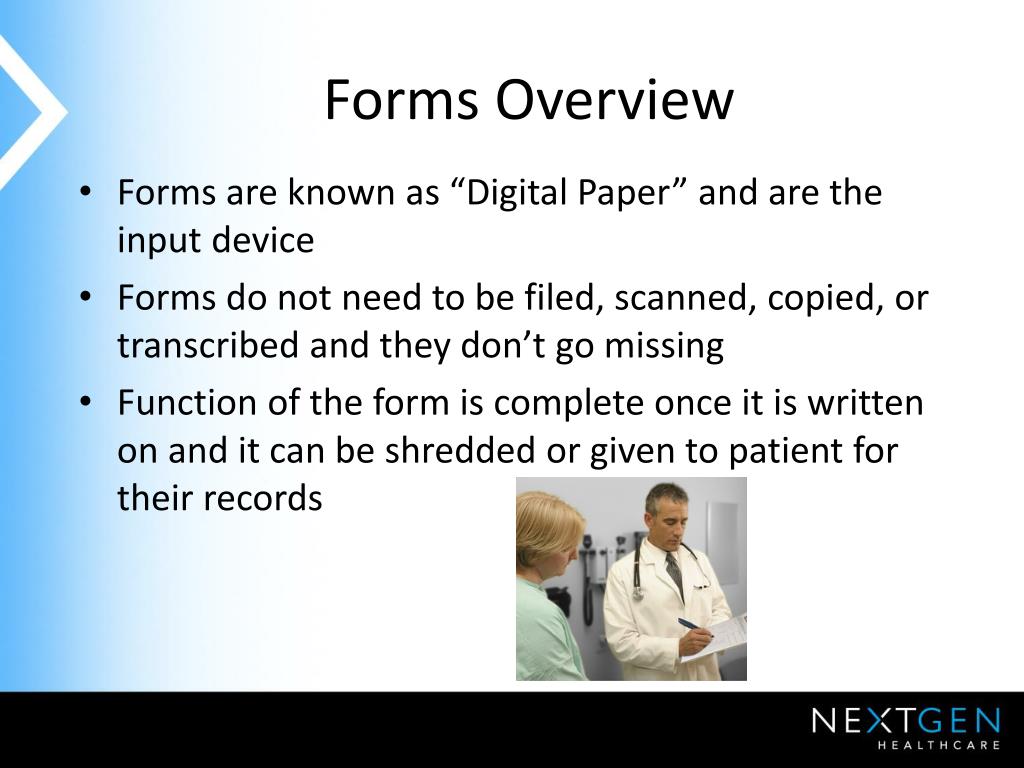 Forms Overview

• Forms are known as “Digital Paper” and are the input device

• Forms do not need to be filed, scanned, copied, or transcribed and they don’t go missing

• Function of the form is complete once it is written on and it can be shredded or given to patient for their records

NEXTGEN
HEALTHCARE